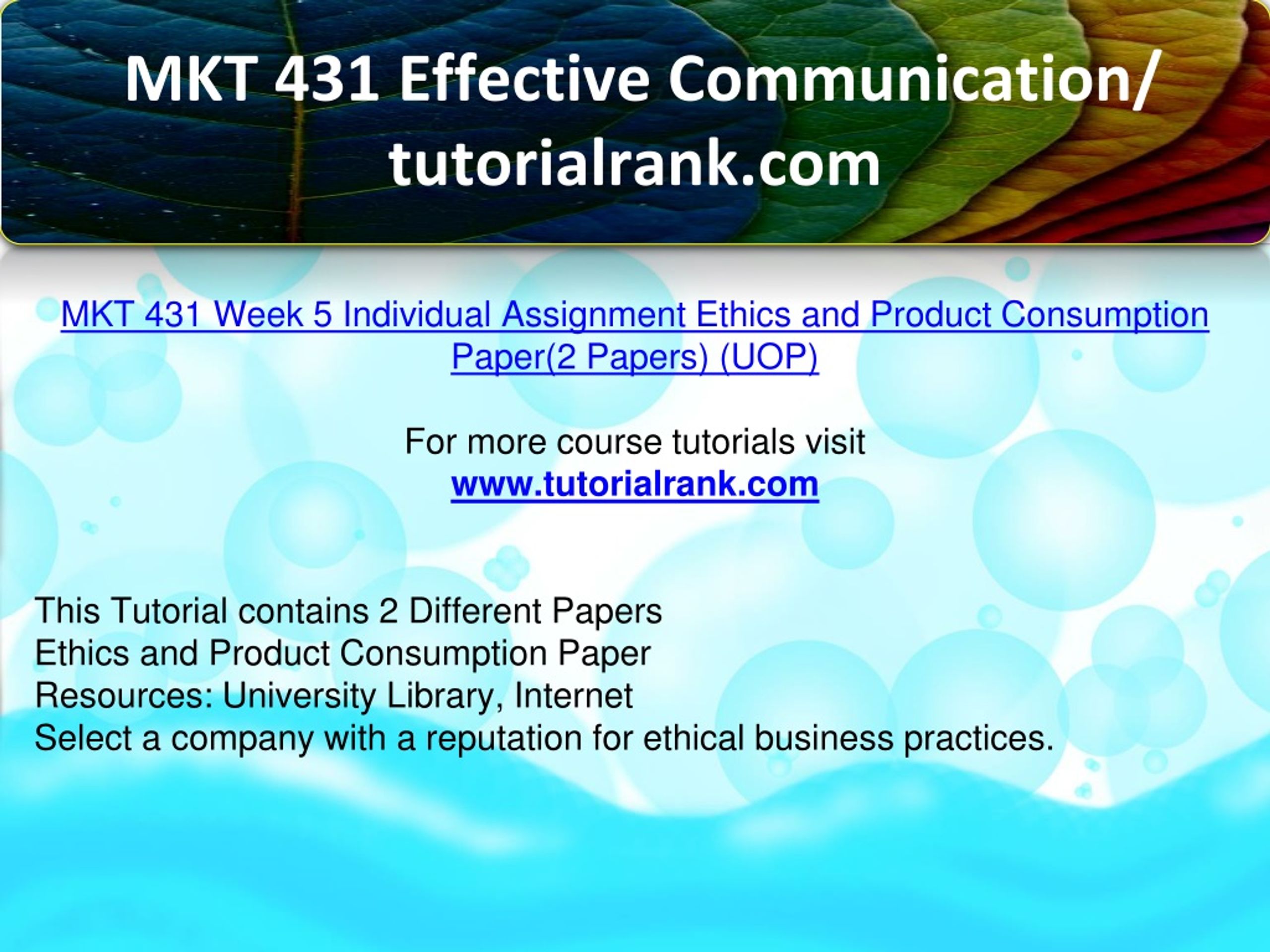 MKT 431 Effective Communication/ tutorialrank.com

MKT 431 Week 5 Individual Assignment Ethics and Product Consumption Paper(2 Papers) (UOP)

For more course tutorials visit
www.tutorialrank.com

This Tutorial contains 2 Different Papers
Ethics and Product Consumption Paper
Resources: University Library, Internet
Select a company with a reputation for ethical business practices.